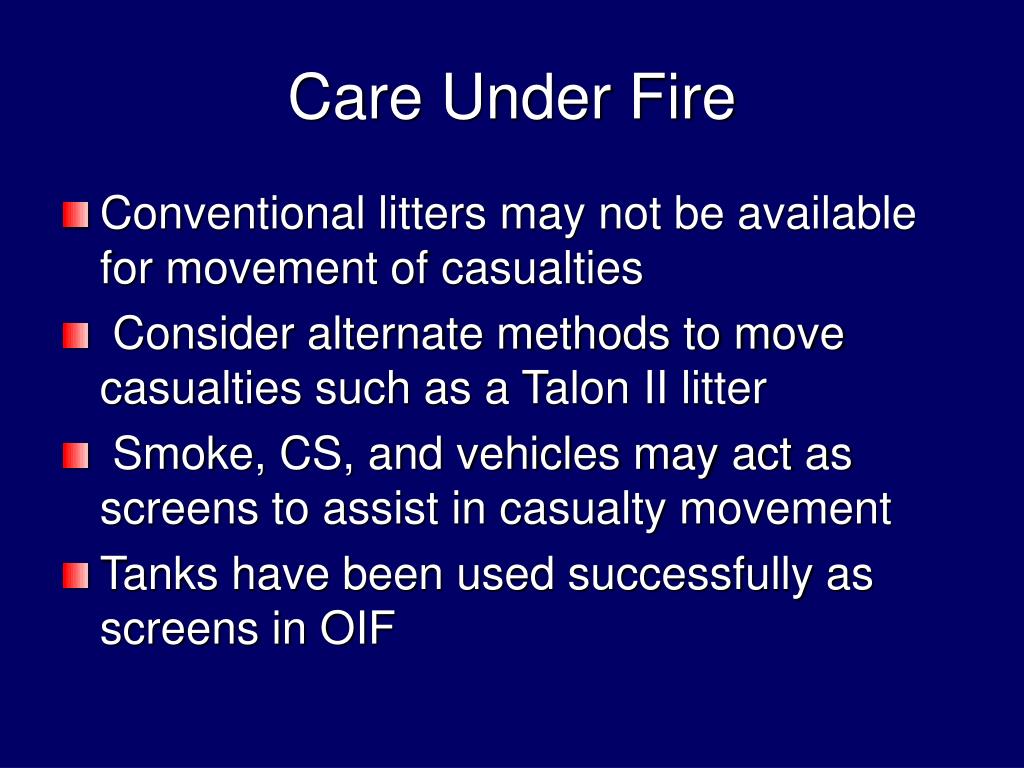 Care Under Fire

Conventional litters may not be available for movement of casualties

Consider alternate methods to move casualties such as a Talon II litter

Smoke, CS, and vehicles may act as screens to assist in casualty movement

Tanks have been used successfully as screens in OIF